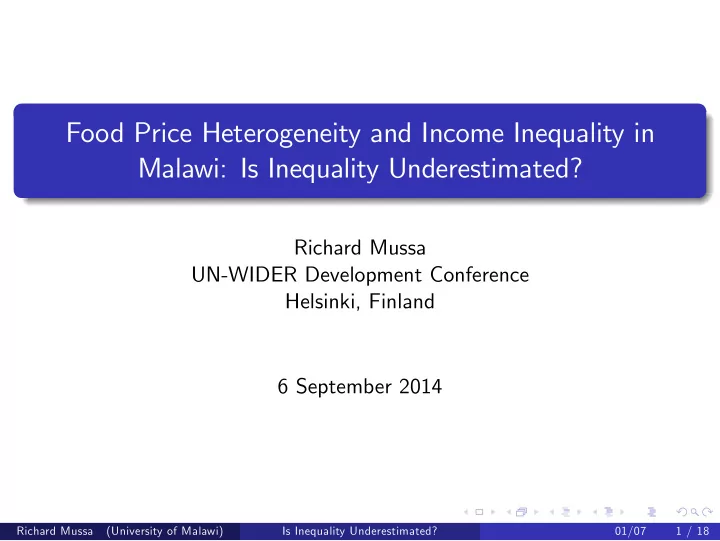 Food Price Heterogeneity and Income Inequality in Malawi: Is Inequality Underestimated?

Richard Mussa
UN-WIDER Development Conference
Helsinki, Finland

6 September 2014

Richard Mussa (University of Malawi) Is Inequality Underestimated? 01/07 1 / 18